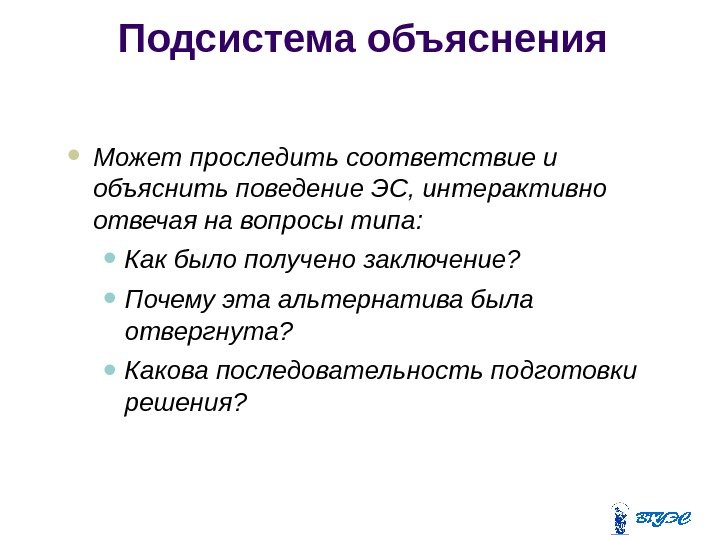 Подсистема объяснения

Может проследить соответствие и объяснить поведение ЭС, интерактивно отвечая на вопросы типа:

Как было получено заключение?

Почему эта альтернатива была отвергнута?

Какова последовательность подготовки решения?

ВГУЭС